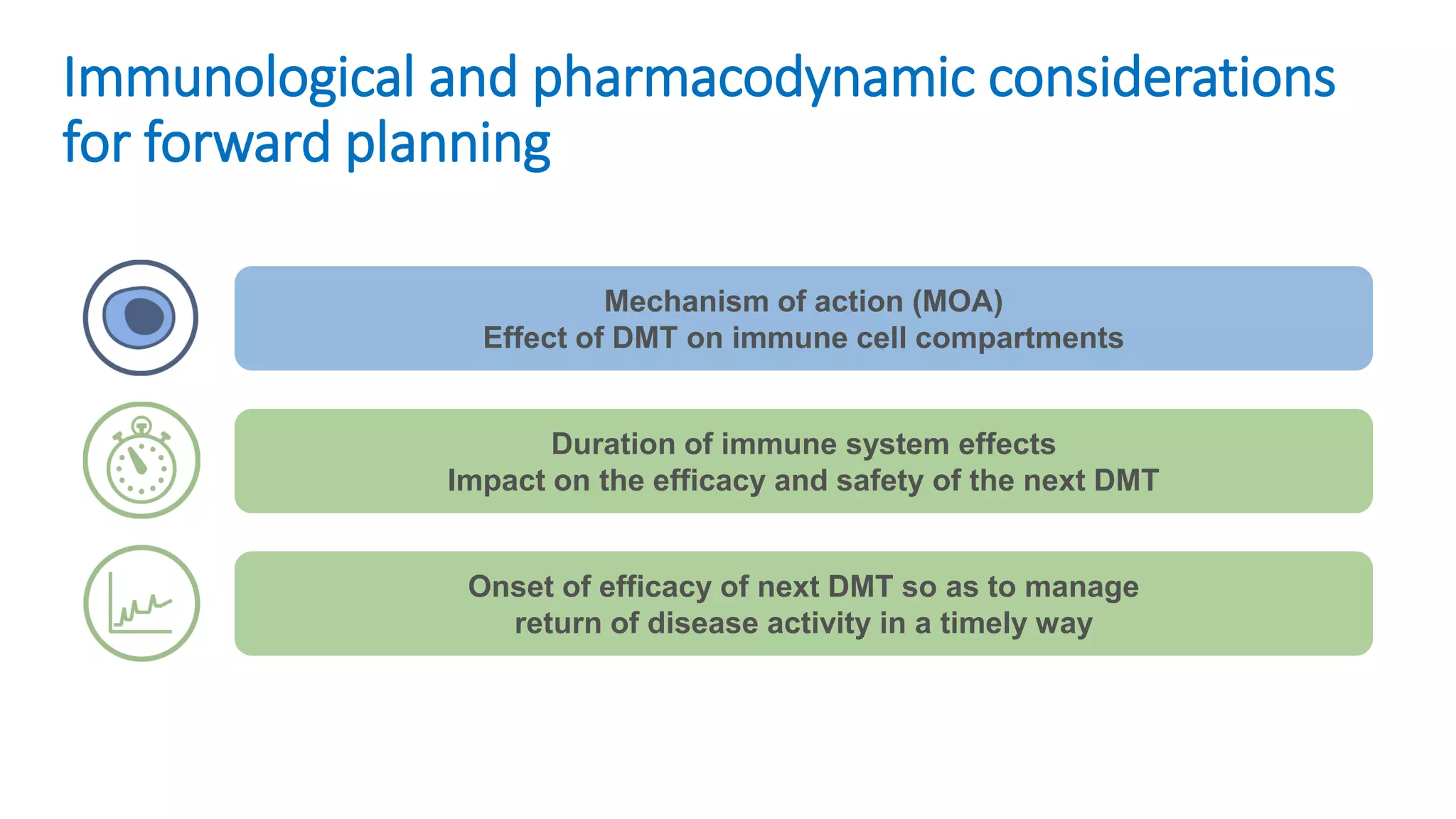 Immunological and pharmacodynamic considerations for forward planning

Mechanism of action (MOA)
Effect of DMT on immune cell compartments

Duration of immune system effects
Impact on the efficacy and safety of the next DMT

Onset of efficacy of next DMT so as to manage return of disease activity in a timely way